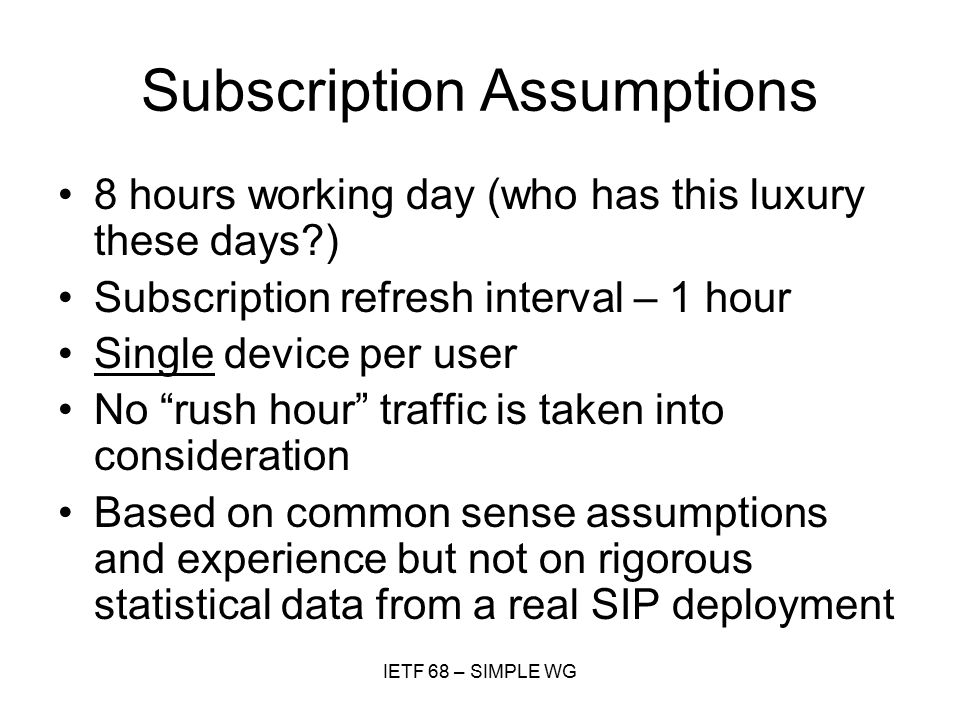 Subscription Assumptions

• 8 hours working day (who has this luxury these days?)
• Subscription refresh interval – 1 hour
• Single device per user
• No “rush hour” traffic is taken into consideration
• Based on common sense assumptions and experience but not on rigorous statistical data from a real SIP deployment

IETF 68 – SIMPLE WG